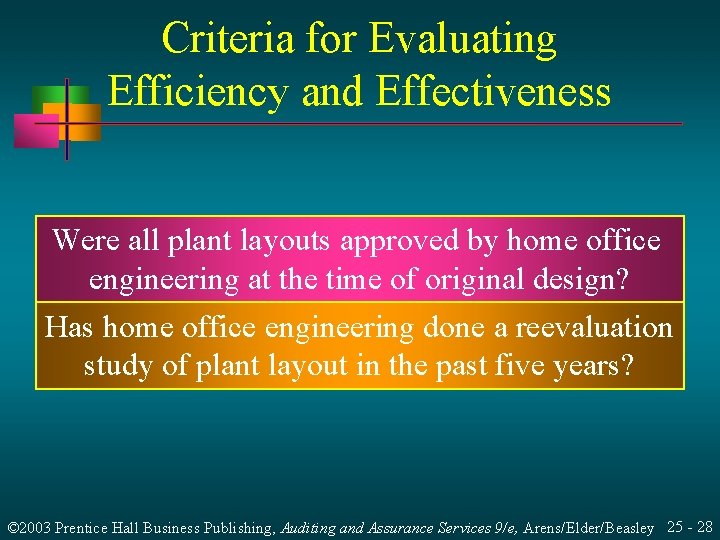 Criteria for Evaluating Efficiency and Effectiveness

Were all plant layouts approved by home office engineering at the time of original design?

Has home office engineering done a reevaluation study of plant layout in the past five years?

©2003 Prentice Hall Business Publishing, Auditing and Assurance Services 9/e, Arens/Elder/Beasley 25 - 28